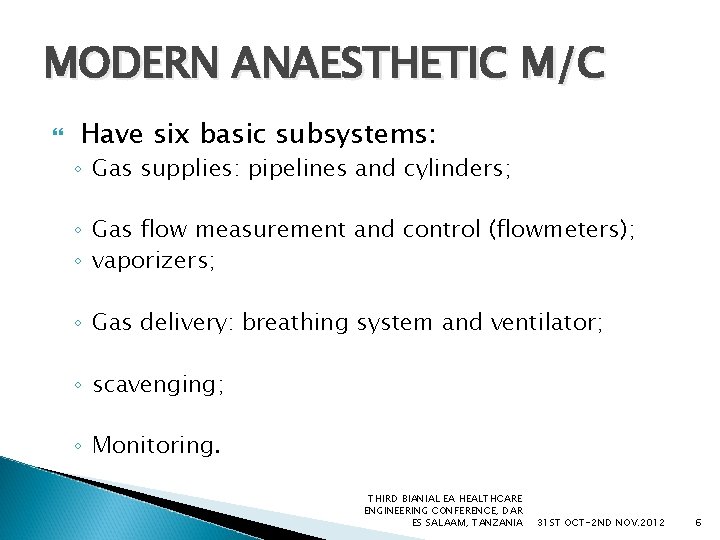 MODERN ANAESTHETIC M/C

Have six basic subsystems:

◦ Gas supplies: pipelines and cylinders;

◦ Gas flow measurement and control (flowmeters);

◦ vaporizers;

◦ Gas delivery: breathing system and ventilator;

◦ scavenging;

◦ Monitoring.

THIRD BIANIAL EA HEALTHCARE ENGINEERING CONFERENCE, DAR ES SALAAM, TANZANIA

31ST OCT-2ND NOV.2012

6